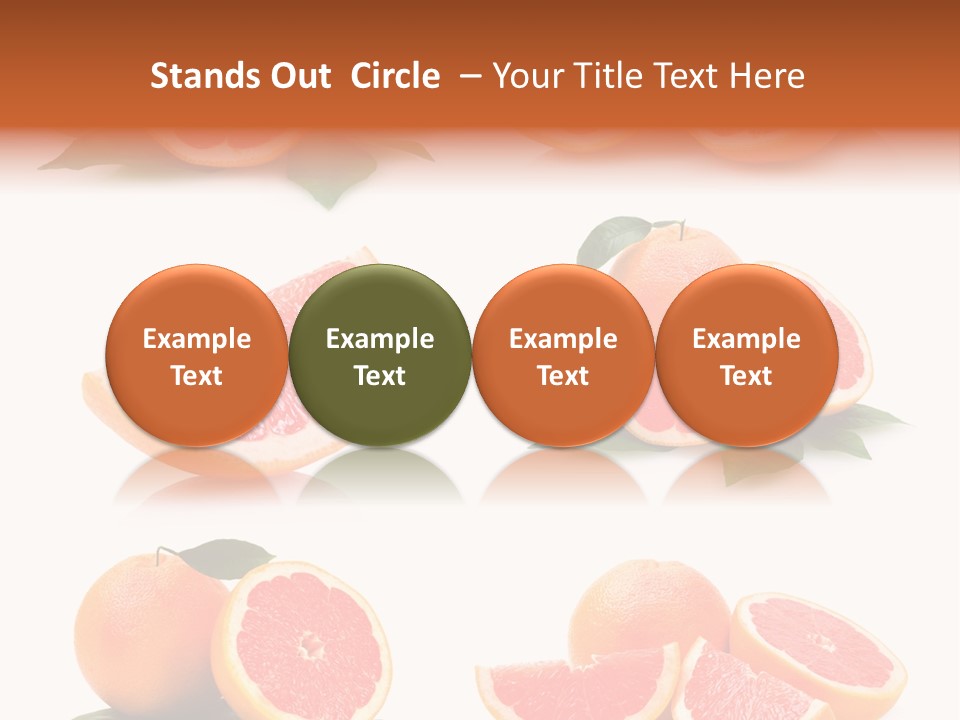 Stands Out Circle – Your Title Text Here

Example Text

Example Text

Example Text

Example Text